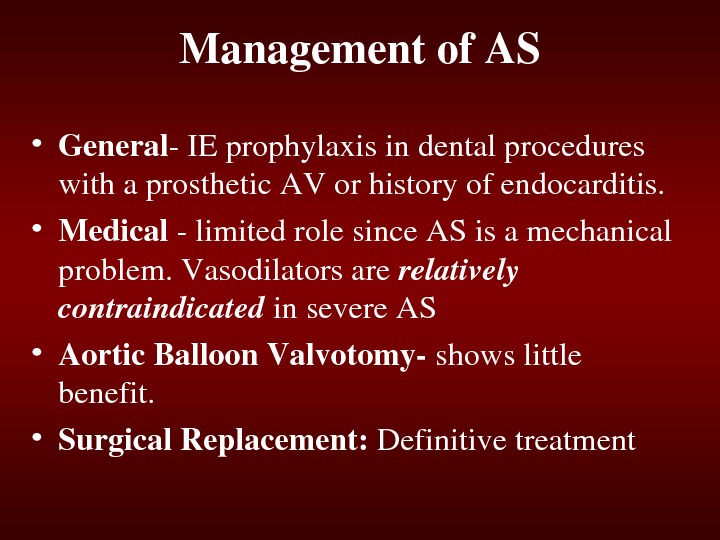 Management of AS

• General- IE prophylaxis in dental procedures with a prosthetic AV or history of endocarditis.
• Medical - limited role since AS is a mechanical problem. Vasodilators are relatively contraindicated in severe AS
• Aortic Balloon Valvotomy- shows little benefit.
• Surgical Replacement: Definitive treatment